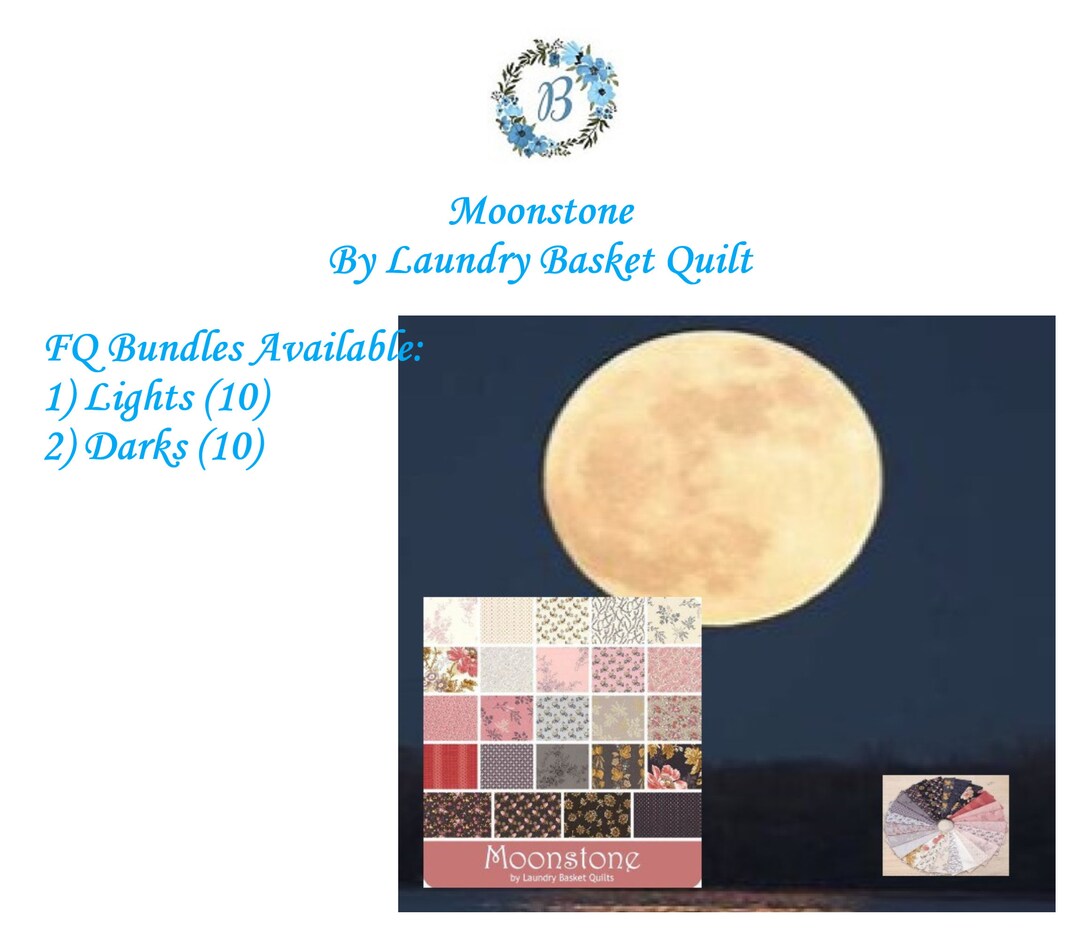 B

Moonstone
By Laundry Basket Quilt

FQ Bundles Available:
1) Lights (10)
2) Darks (10)

Moonstone
by Laundry Basket Quilts